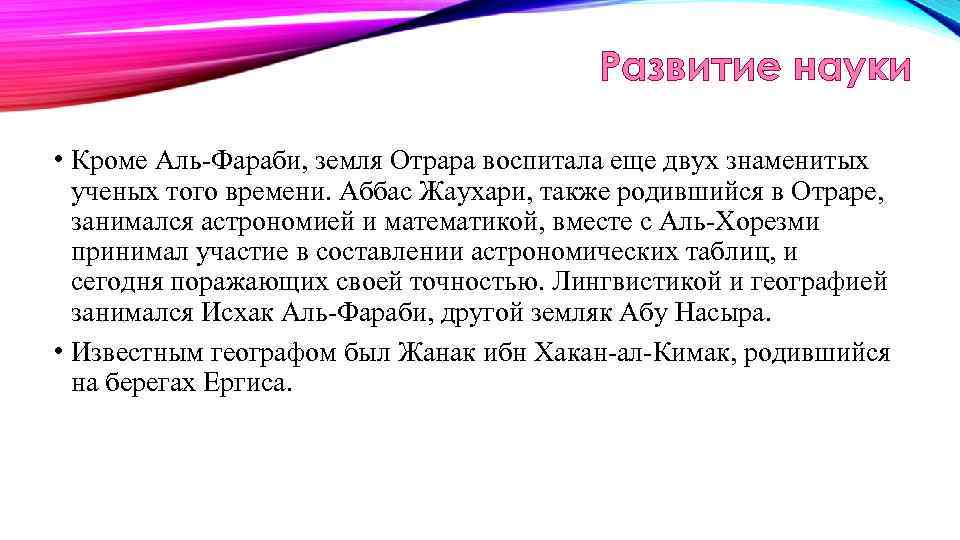 Развитие науки

• Кроме Аль-Фараби, земля Отрара воспитала еще двух знаменитых ученых того времени. Аббас Жаухари, также родившийся в Отраре, занимался астрономией и математикой, вместе с Аль-Хорезми принимал участие в составлении астрономических таблиц, и сегодня поражающих своей точностью. Лингвистикой и географией занимался Исхак Аль-Фараби, другой земляк Абу Насыра.

• Известным географом был Жанак ибн Хакан-ал-Кимак, родившийся на берегах Ергиса.